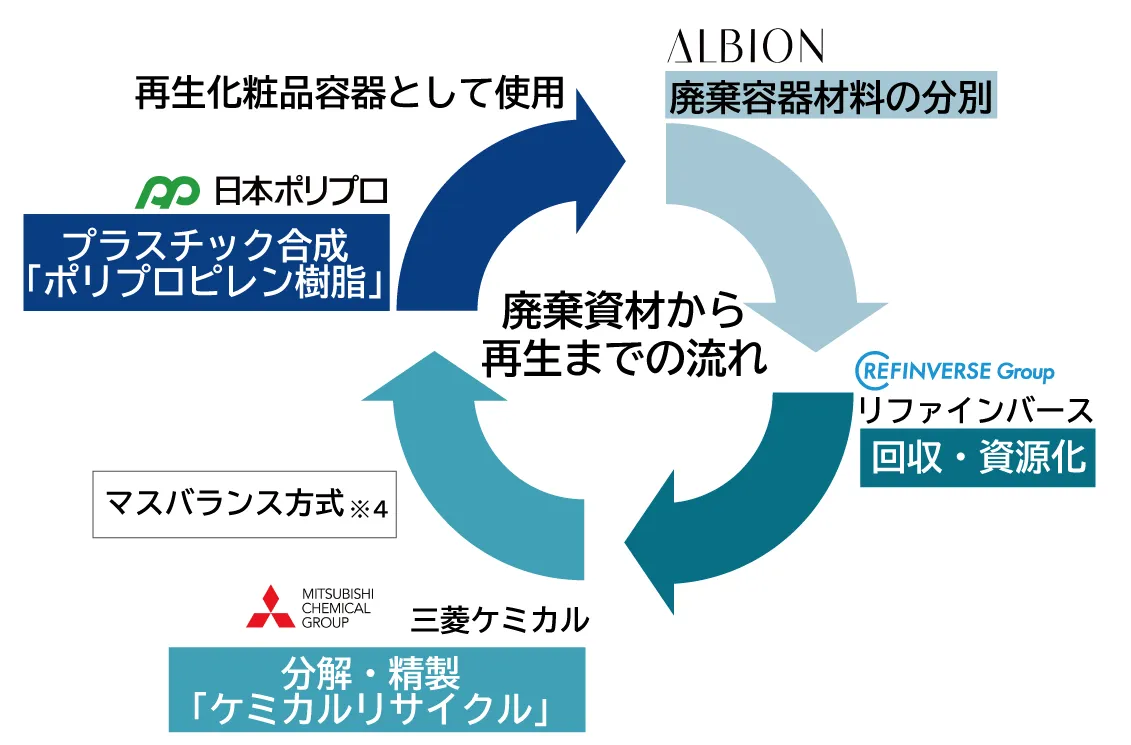 再生化粧品容器として使用

ALBION
廃棄容器材料の分別

日本ポリプロ
プラスチック合成
「ポリプロピレン樹脂」

廃棄資材から
再生までの流れ

REFINVERSE Group
リファインバース
回収・資源化

マスバランス方式※4

MITSUBISHI CHEMICAL GROUP
三菱ケミカル
分解・精製
「ケミカルリサイクル」